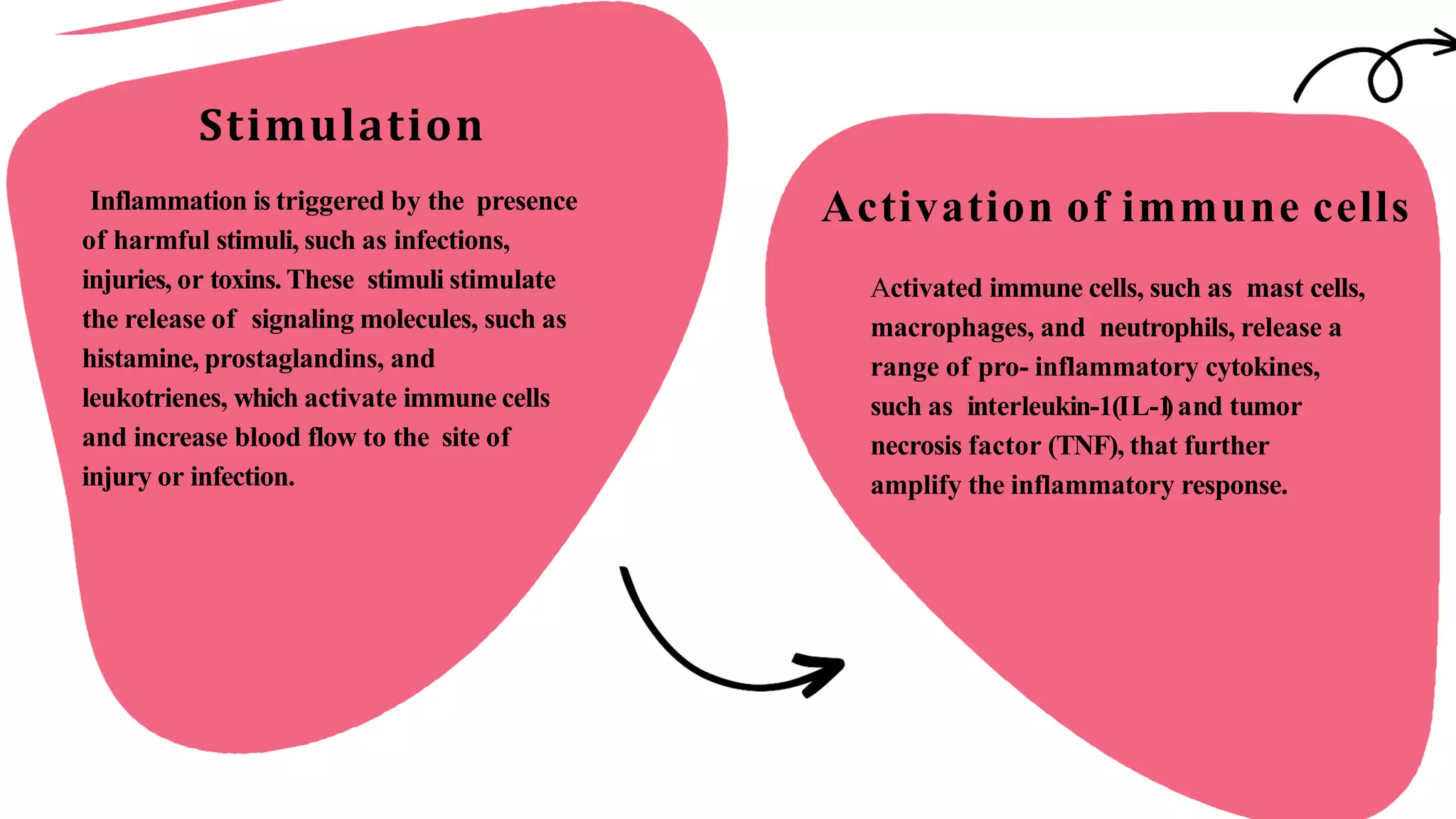 Stimulation

Inflammation is triggered by the presence of harmful stimuli, such as infections, injuries, or toxins. These stimuli stimulate the release of signaling molecules, such as histamine, prostaglandins, and leukotrienes, which activate immune cells and increase blood flow to the site of injury or infection.

Activation of immune cells

Activated immune cells, such as mast cells, macrophages, and neutrophils, release a range of pro- inflammatory cytokines, such as interleukin-1(IL-1) and tumor necrosis factor (TNF), that further amplify the inflammatory response.